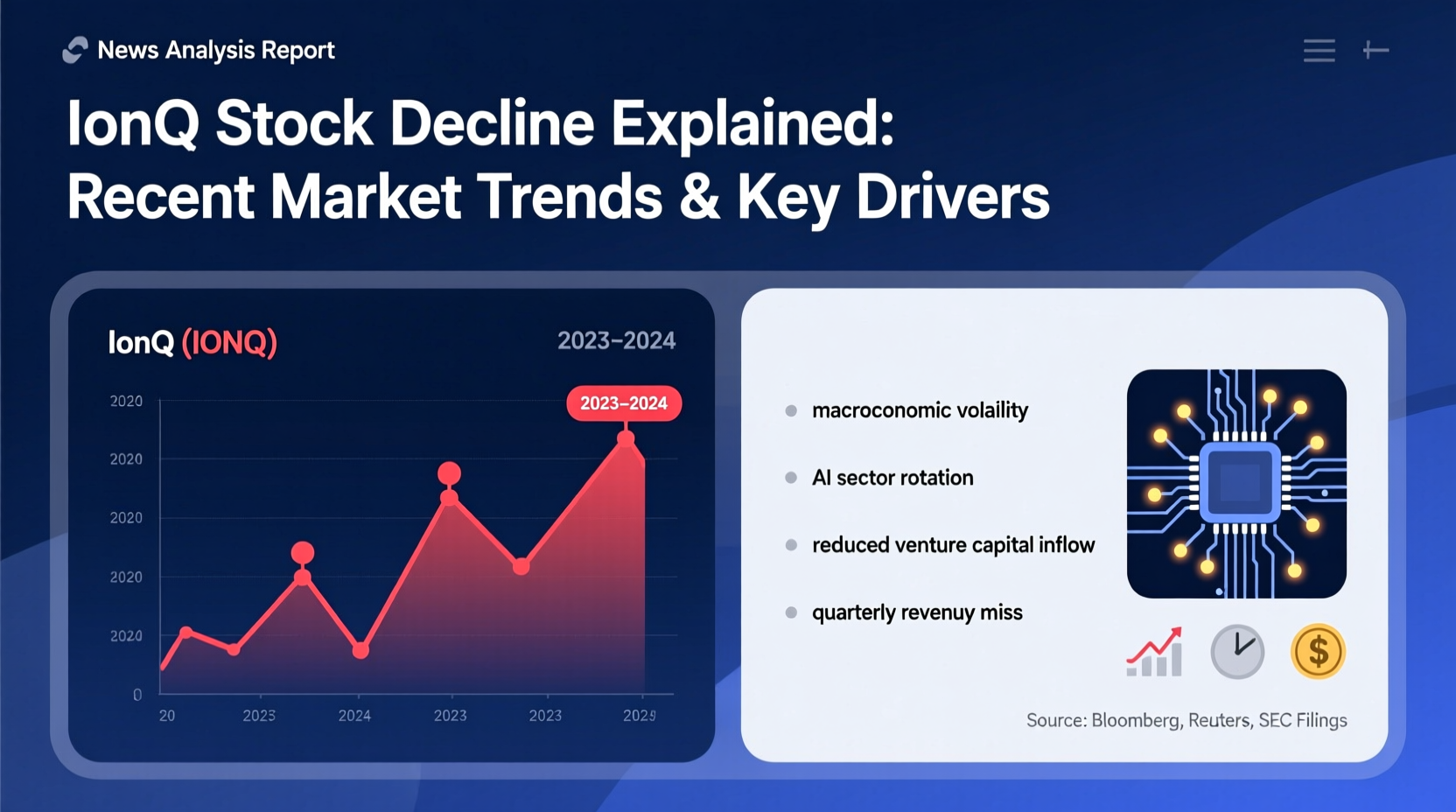 News Analysis Report

IonQ Stock Decline Explained: Recent Market Trends & Key Drivers

IonQ (IONQ)

2023–2024

2023–2024

2020
2020
2020
2020
2020
0

20 2023 2024 2023 2023 2025

macroconomic volaility

AI sector rotation

reduced venture capital inflow

quarterly revenuy miss

$

Source: Bloomberg, Reuters, SEC Filings